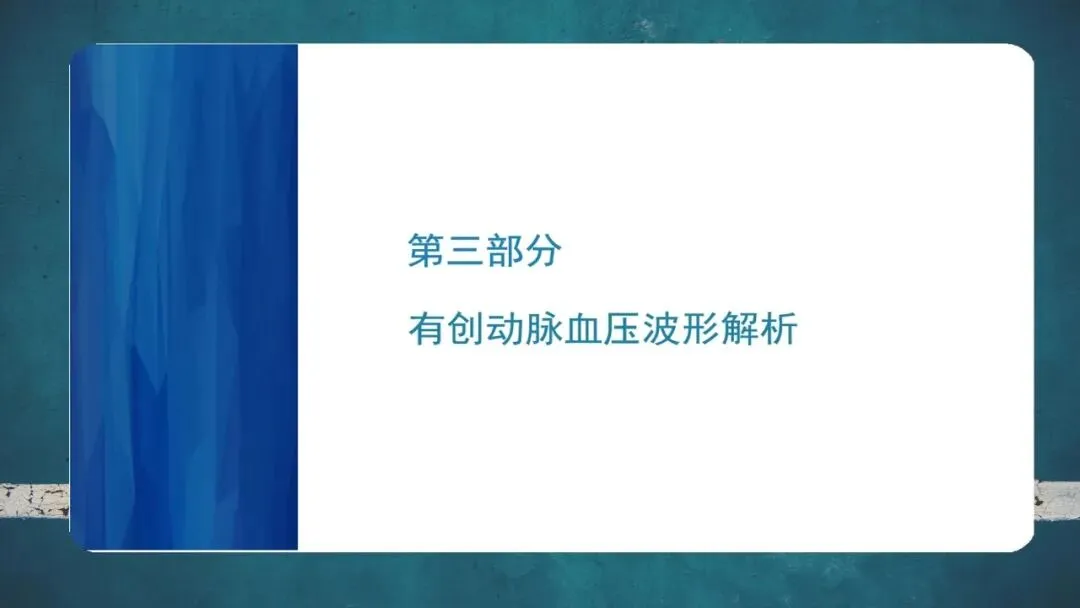 第三部分

有创动脉血压波形解析